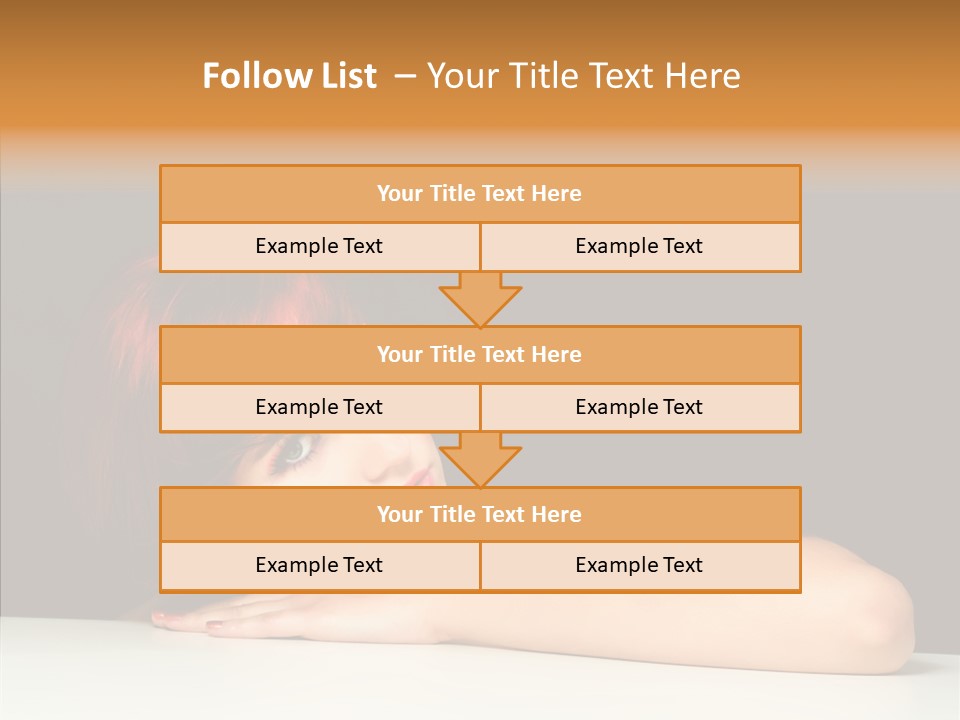 Follow List – Your Title Text Here

Your Title Text Here

Example Text

Example Text

Your Title Text Here

Example Text

Example Text

Your Title Text Here

Example Text

Example Text